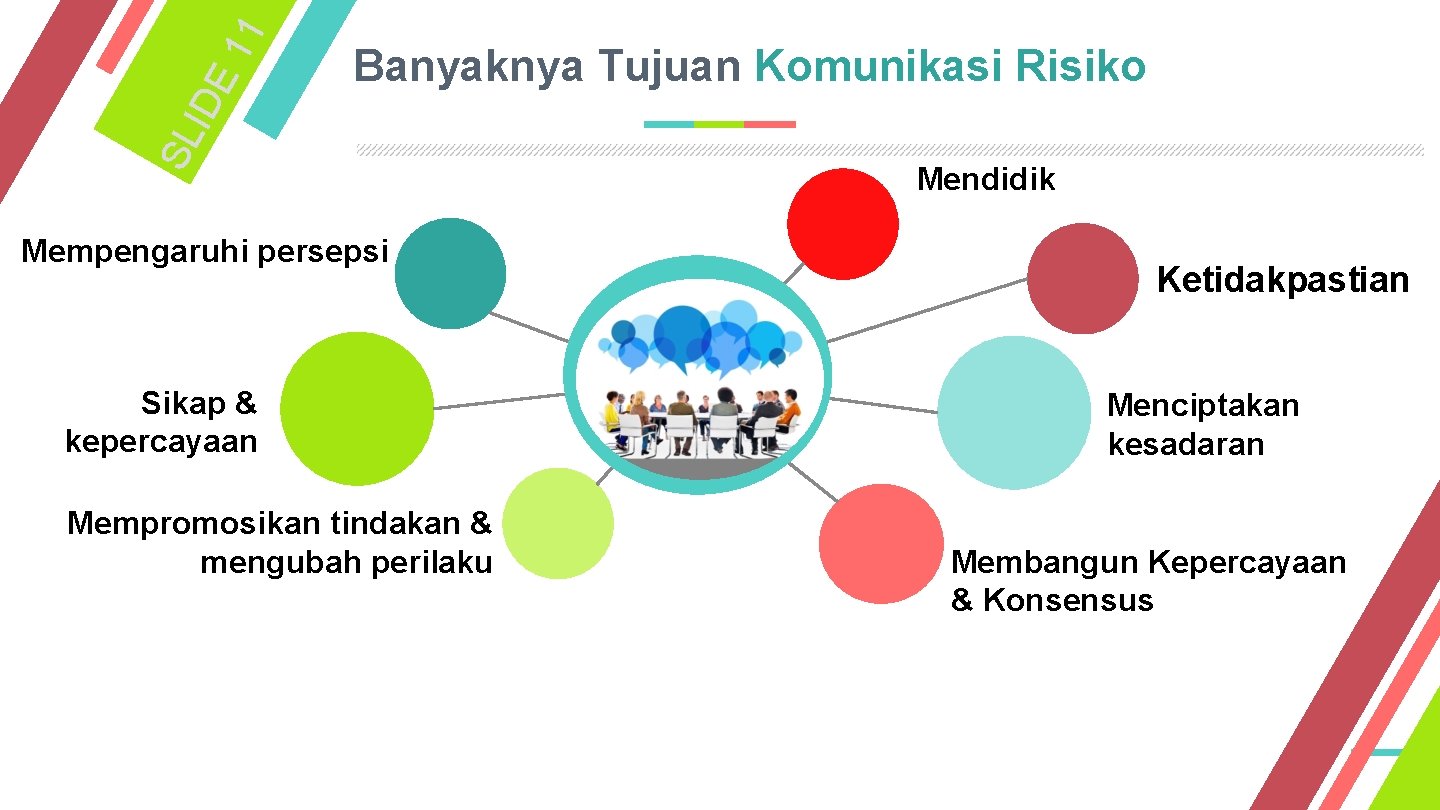 SLIDE 11

Banyaknya Tujuan Komunikasi Risiko

Mendidik

Mempengaruhi persepsi

Ketidakpastian

Sikap & kepercayaan

Menciptakan kesadaran

Mempromosikan tindakan & mengubah perilaku

Membangun Kepercayaan & Konsensus